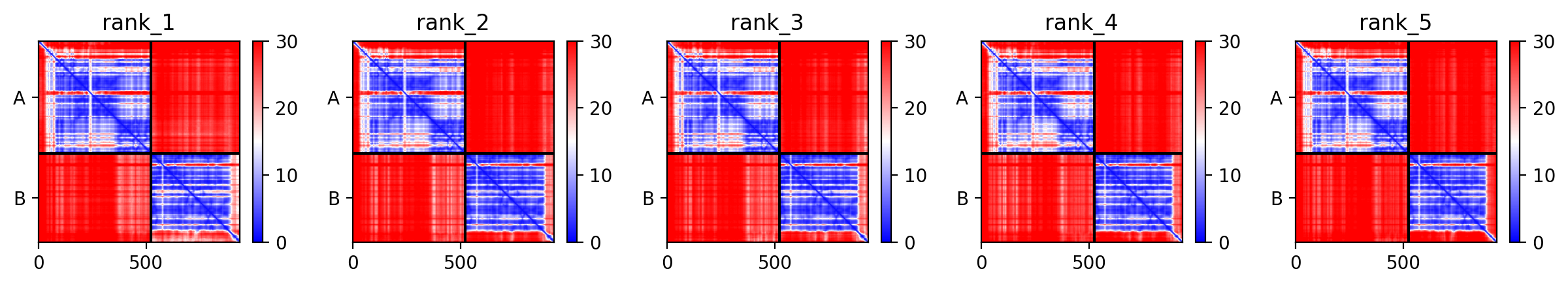 rank_1
A
B
0
500
30
20
10
0

rank_2
A
B
0
500
30
20
10
0

rank_3
A
B
0
500
30
20
10
0

rank_4
A
B
0
500
30
20
10
0

rank_5
A
B
0
500
30
20
10
0